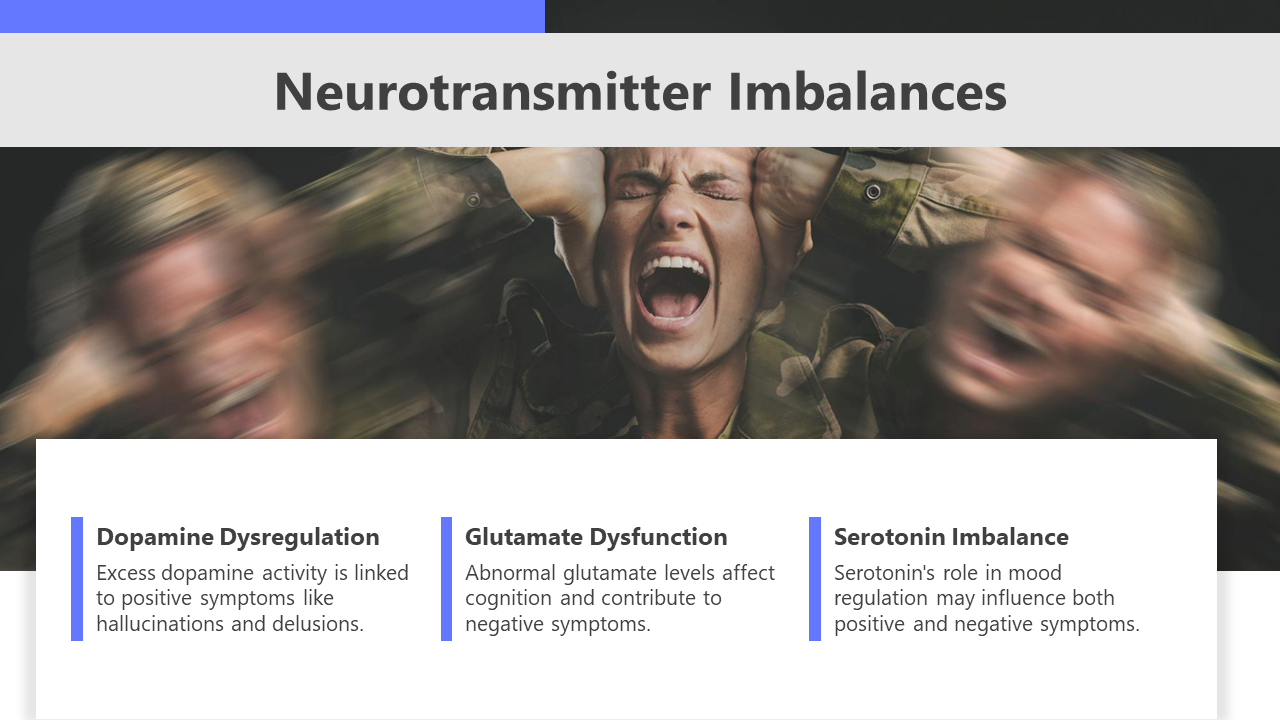 Neurotransmitter Imbalances

Dopamine Dysregulation
Excess dopamine activity is linked to positive symptoms like hallucinations and delusions.

Glutamate Dysfunction
Abnormal glutamate levels affect cognition and contribute to negative symptoms.

Serotonin Imbalance
Serotonin's role in mood regulation may influence both positive and negative symptoms.